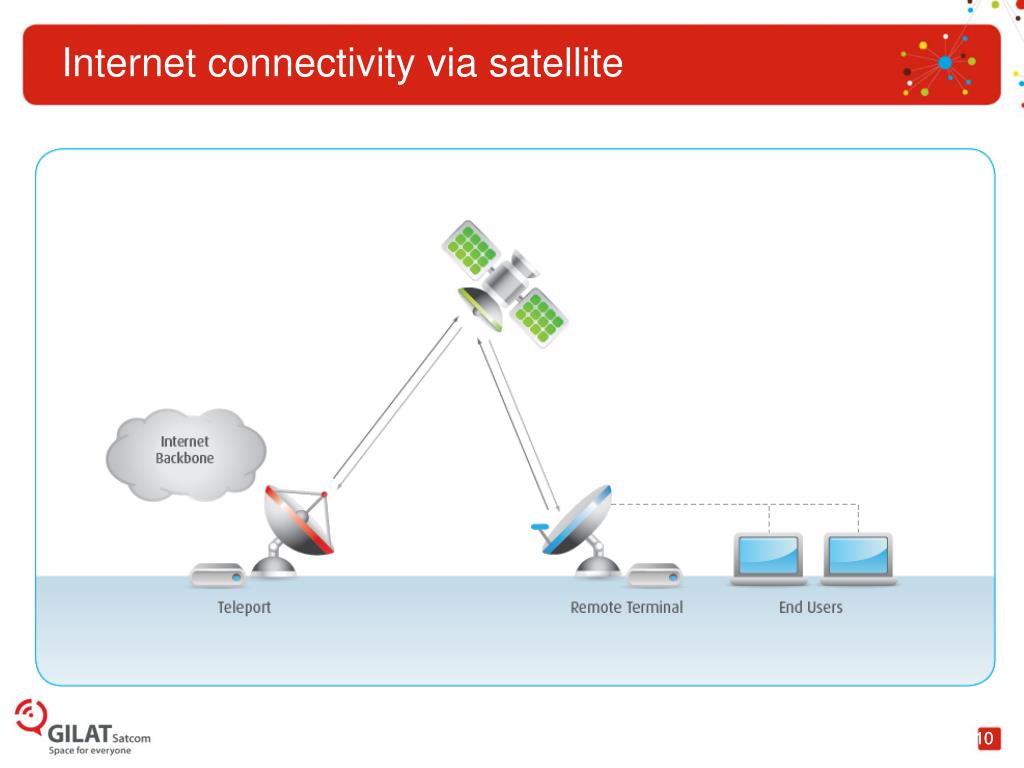 Internet connectivity via satellite

Internet Backbone

Teleport

Remote Terminal

End Users

GILAT Satcom
Space for everyone

10